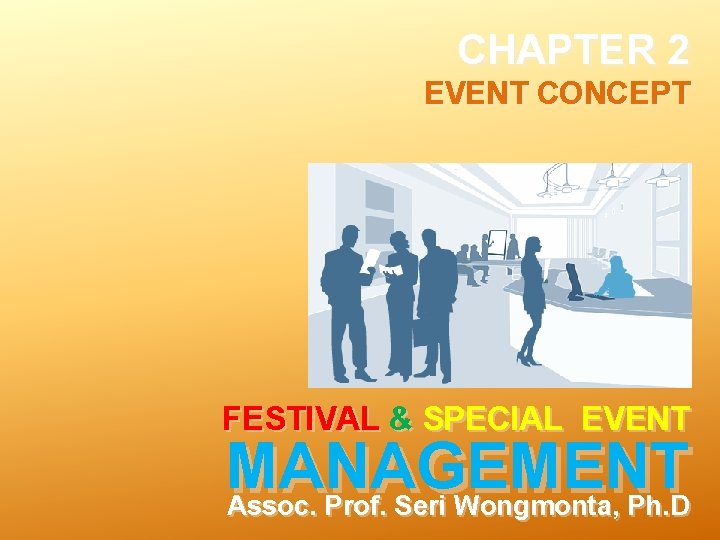 CHAPTER 2
EVENT CONCEPT

FESTIVAL & SPECIAL EVENT
MANAGEMENT
Assoc. Prof. Seri Wongmonta, Ph.D